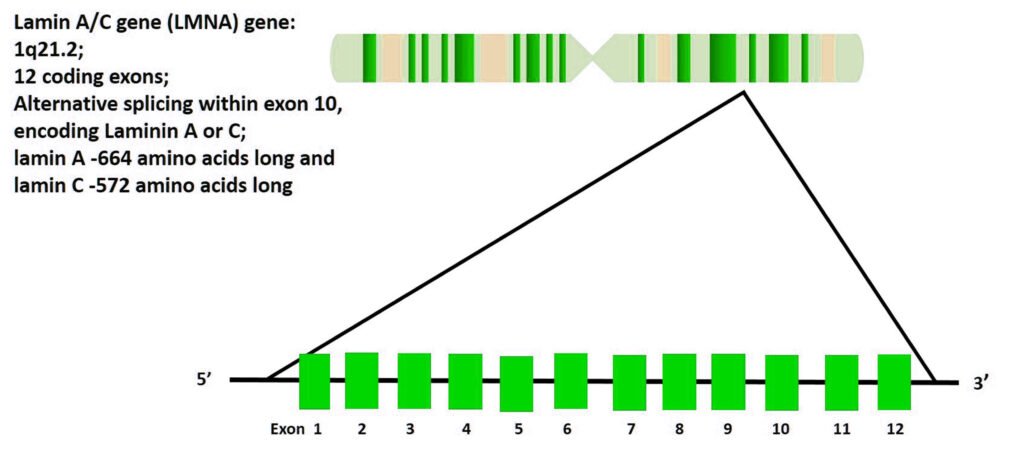 Lamin A/C gene (LMNA) gene:
1q21.2;
12 coding exons;
Alternative splicing within exon 10, encoding Laminin A or C;
lamin A -664 amino acids long and lamin C -572 amino acids long

5’

3’

Exon 1 2 3 4 5 6 7 8 9 10 11 12